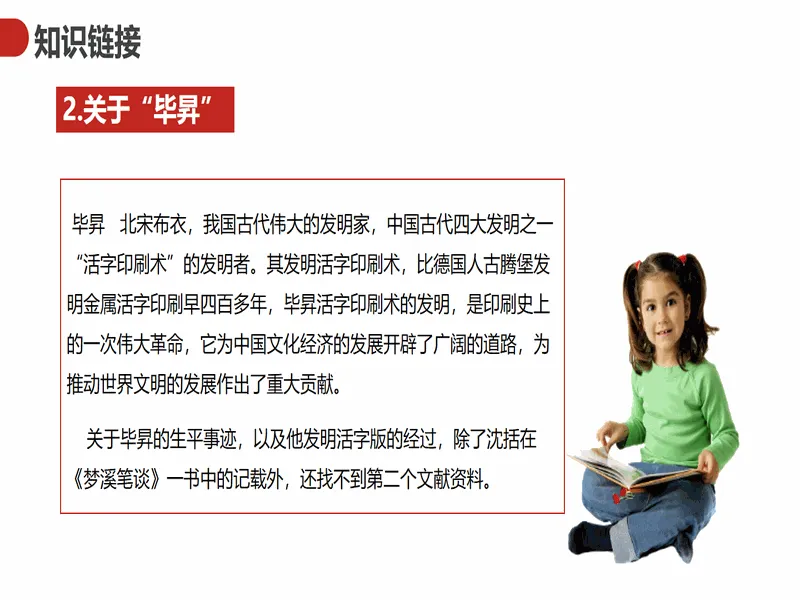 知识链接

2.关于“毕昇”

毕昇　北宋布衣，我国古代伟大的发明家，中国古代四大发明之一“活字印刷术”的发明者。其发明活字印刷术，比德国人古腾堡发明金属活字印刷早四百多年，毕昇活字印刷术的发明，是印刷史上的一次伟大革命，它为中国文化经济的发展开辟了广阔的道路，为推动世界文明的发展作出了重大贡献。

关于毕昇的生平事迹，以及他发明活字版的经过，除了沈括在《梦溪笔谈》一书中的记载外，还找不到第二个文献资料。